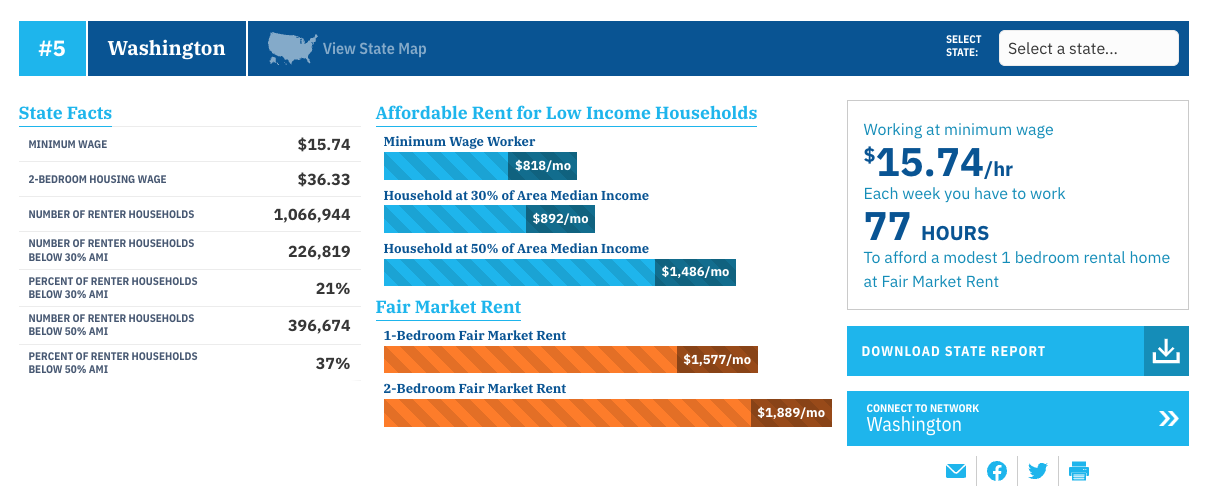 #5 Washington View State Map SELECT STATE: Select a state...

State Facts

| | |
|---|---|
| MINIMUM WAGE | $15.74 |
| 2-BEDROOM HOUSING WAGE | $36.33 |
| NUMBER OF RENTER HOUSEHOLDS | 1,066,944 |
| NUMBER OF RENTER HOUSEHOLDS BELOW 30% AMI | 226,819 |
| PERCENT OF RENTER HOUSEHOLDS BELOW 30% AMI | 21% |
| NUMBER OF RENTER HOUSEHOLDS BELOW 50% AMI | 396,674 |
| PERCENT OF RENTER HOUSEHOLDS BELOW 50% AMI | 37% |

Affordable Rent for Low Income Households

Minimum Wage Worker
$818/mo

Household at 30% of Area Median Income
$892/mo

Household at 50% of Area Median Income
$1,486/mo

Fair Market Rent

1-Bedroom Fair Market Rent
$1,577/mo

2-Bedroom Fair Market Rent
$1,889/mo

Working at minimum wage
$15.74/hr
Each week you have to work
77 HOURS
To afford a modest 1 bedroom rental home at Fair Market Rent

DOWNLOAD STATE REPORT

CONNECT TO NETWORK
Washington